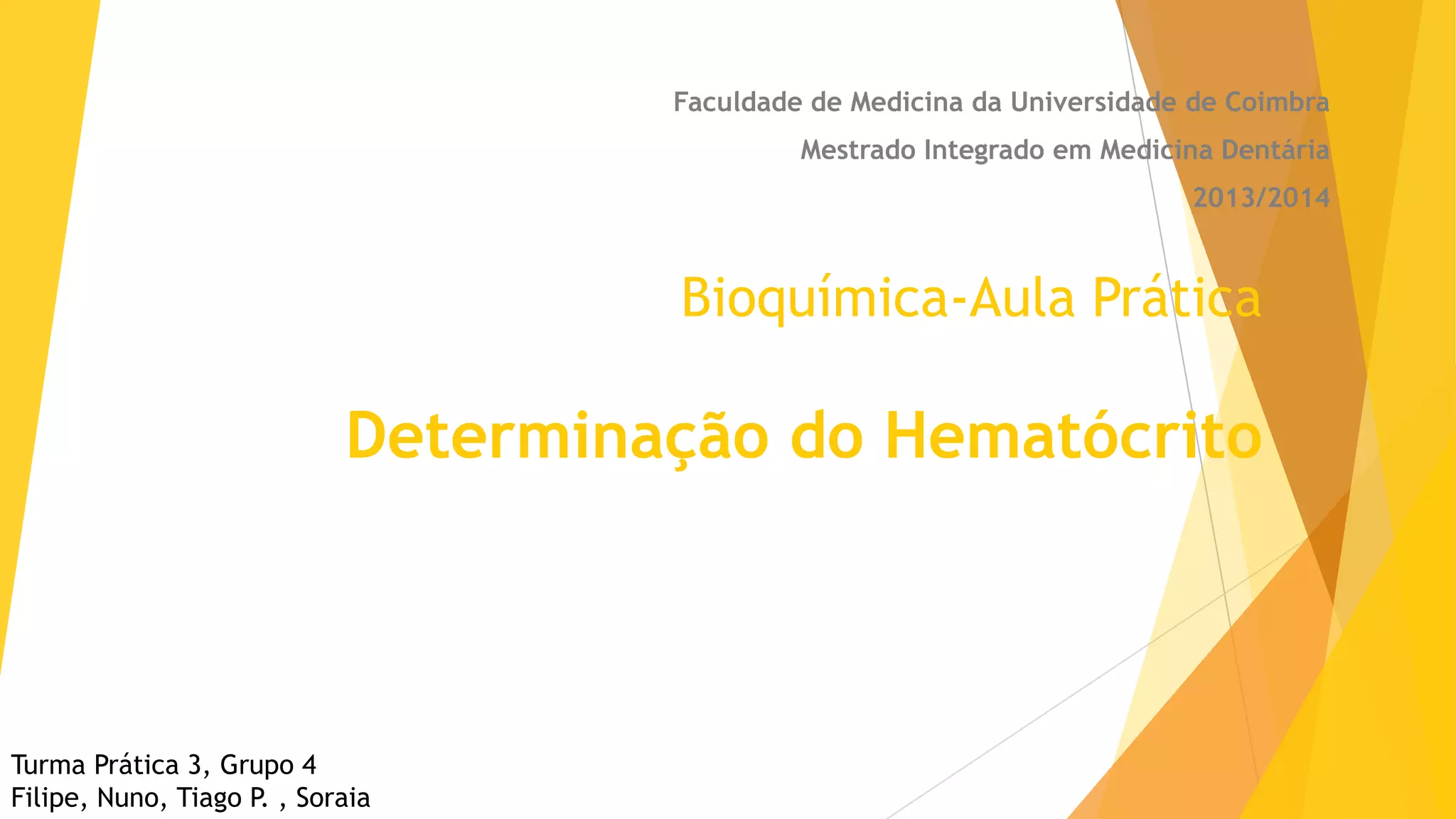 Faculdade de Medicina da Universidade de Coimbra
Mestrado Integrado em Medicina Dentária
2013/2014

Bioquímica-Aula Prática

Determinação do Hematócrito

Turma Prática 3, Grupo 4
Filipe, Nuno, Tiago P. , Soraia